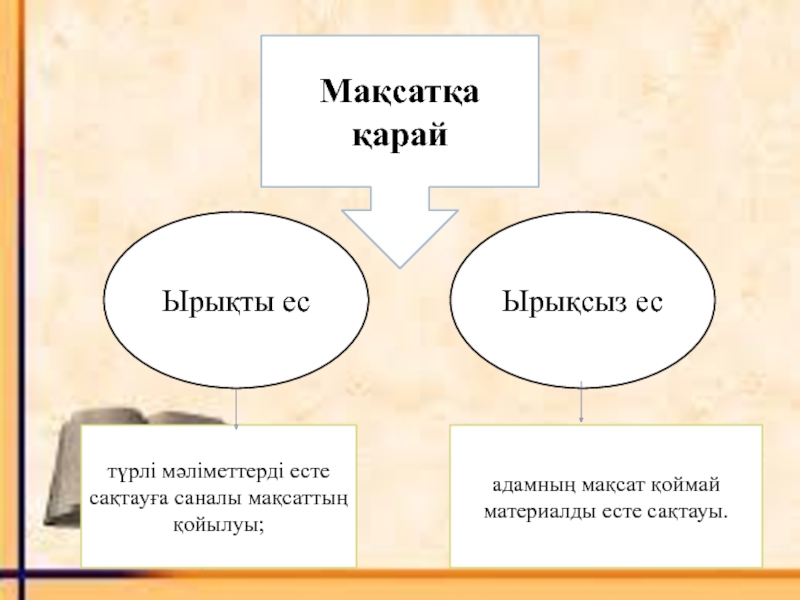 Мақсатқа қарай

Ырықты ес

Ырықсыз ес

түрлі мәліметтерді есте сақтауға саналы мақсаттың қойылуы;

адамның мақсат қоймай материалды есте сақтауы.